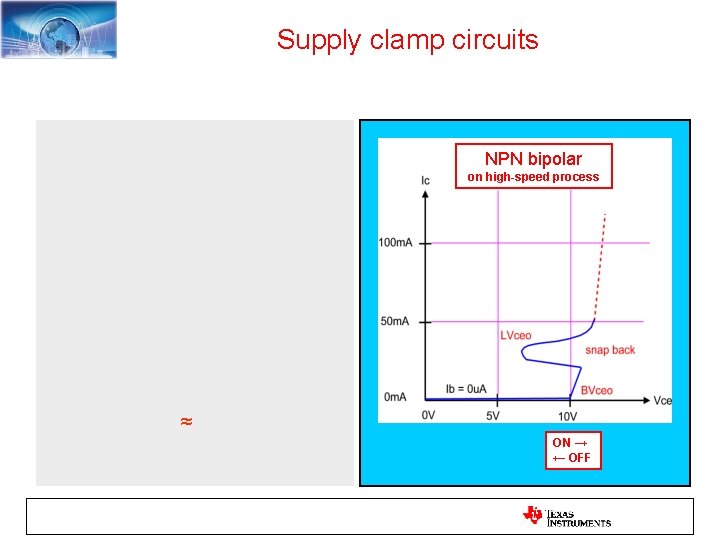 Supply clamp circuits

≈

NPN bipolar
on high-speed process

Ic

100mA

50mA

0mA

LVceo

snap back

Ib = 0uA

BVceo

Vce

0V

5V

10V

ON →
← OFF

TEXAS INSTRUMENTS